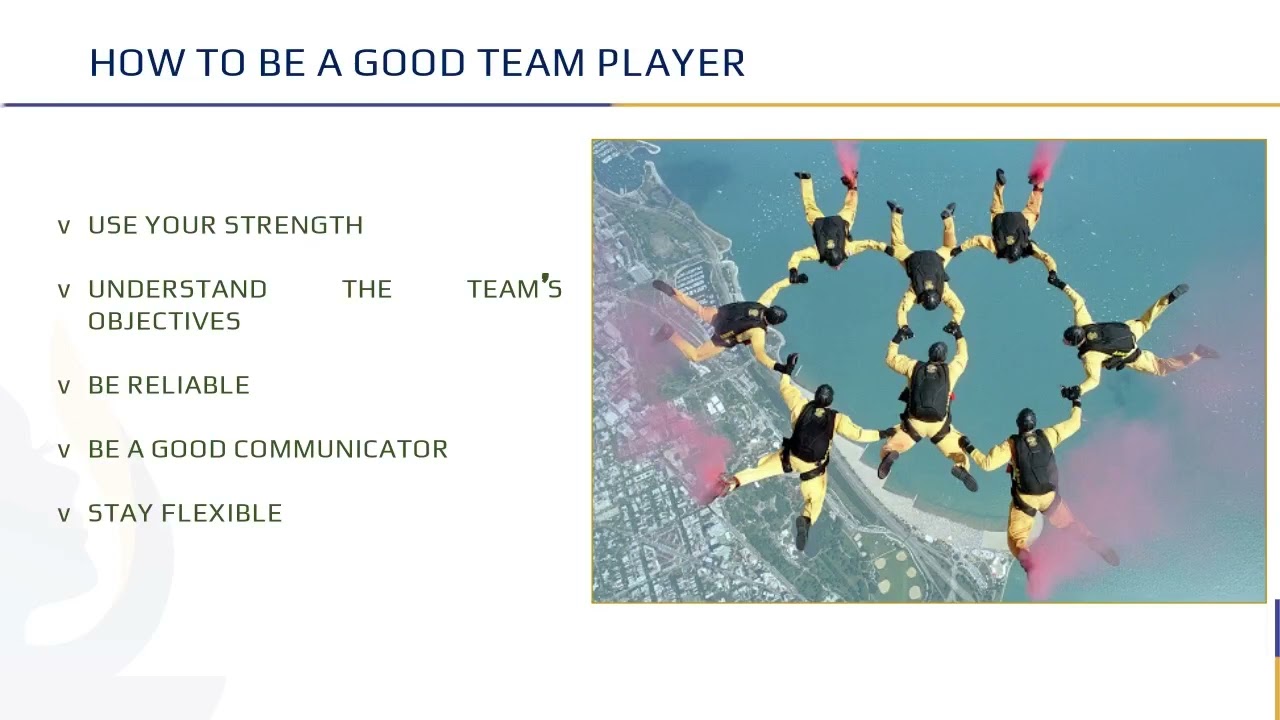 HOW TO BE A GOOD TEAM PLAYER

v USE YOUR STRENGTH

v UNDERSTAND THE TEAM'S OBJECTIVES

v BE RELIABLE

v BE A GOOD COMMUNICATOR

v STAY FLEXIBLE